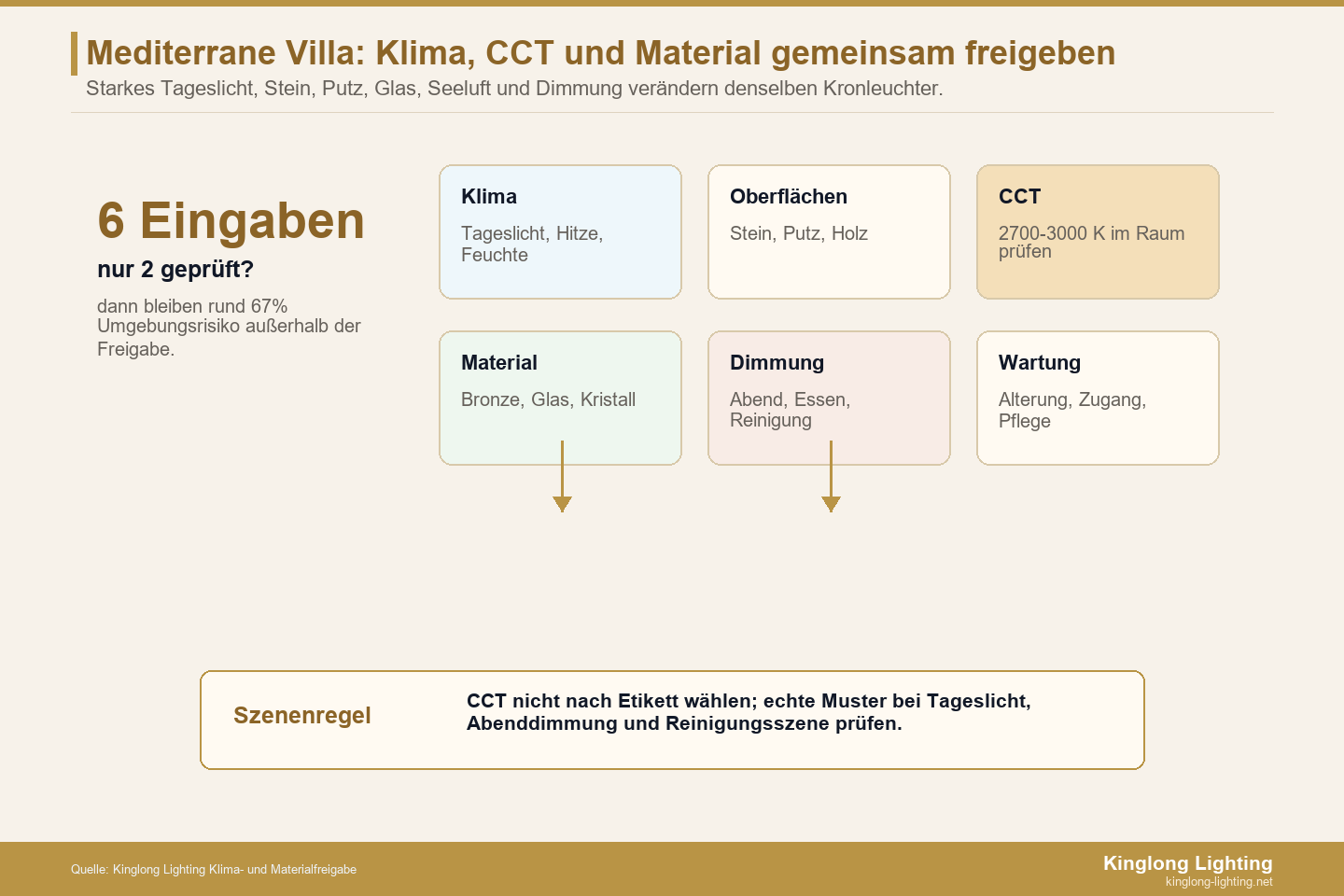 Mediterrane Villa: Klima, CCT und Material gemeinsam freigeben
Starkes Tageslicht, Stein, Putz, Glas, Seeluft und Dimmung verändern denselben Kronleuchter.

6 Eingaben
nur 2 geprüft?
dann bleiben rund 67% Umgebungsrisiko außerhalb der Freigabe.

Klima
Tageslicht, Hitze, Feuchte

Oberflächen
Stein, Putz, Holz

CCT
2700-3000 K im Raum prüfen

Material
Bronze, Glas, Kristall

Dimmung
Abend, Essen, Reinigung

Wartung
Alterung, Zugang, Pflege

Szenenregel
CCT nicht nach Etikett wählen; echte Muster bei Tageslicht, Abenddimmung und Reinigungsszene prüfen.

Quelle: Kinglong Lighting Klima- und Materialfreigabe
Kinglong Lighting
kinglong-lighting.net